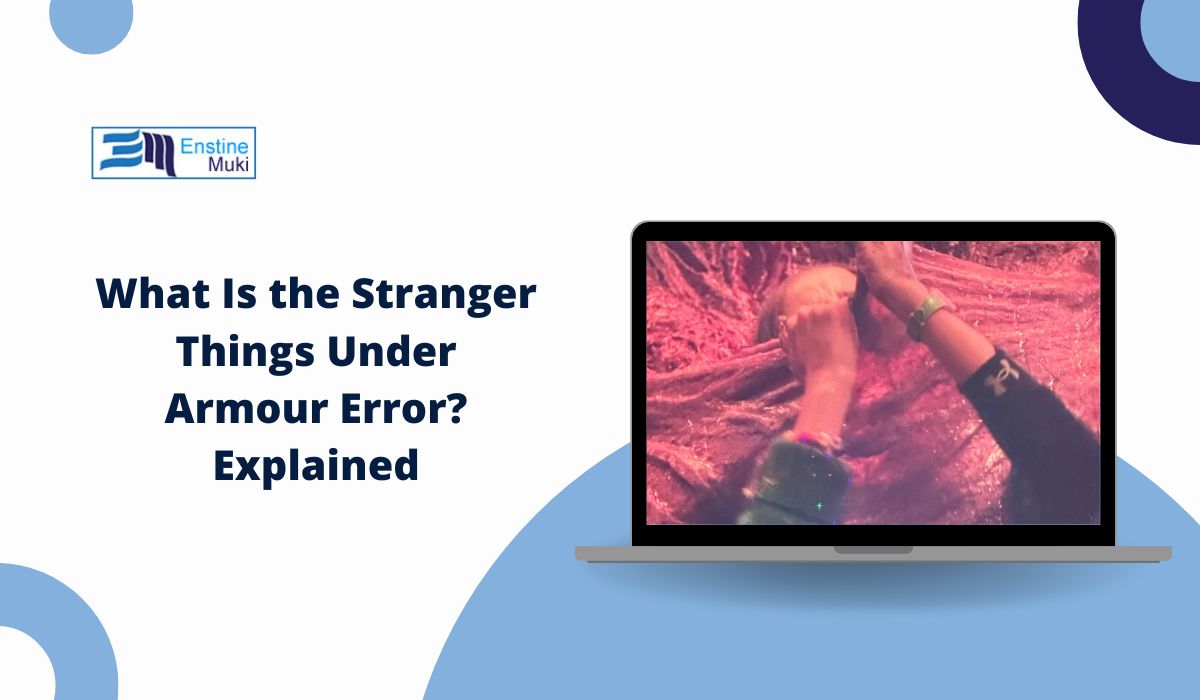 Enstine Muki

What Is the Stranger Things Under Armour Error? Explained